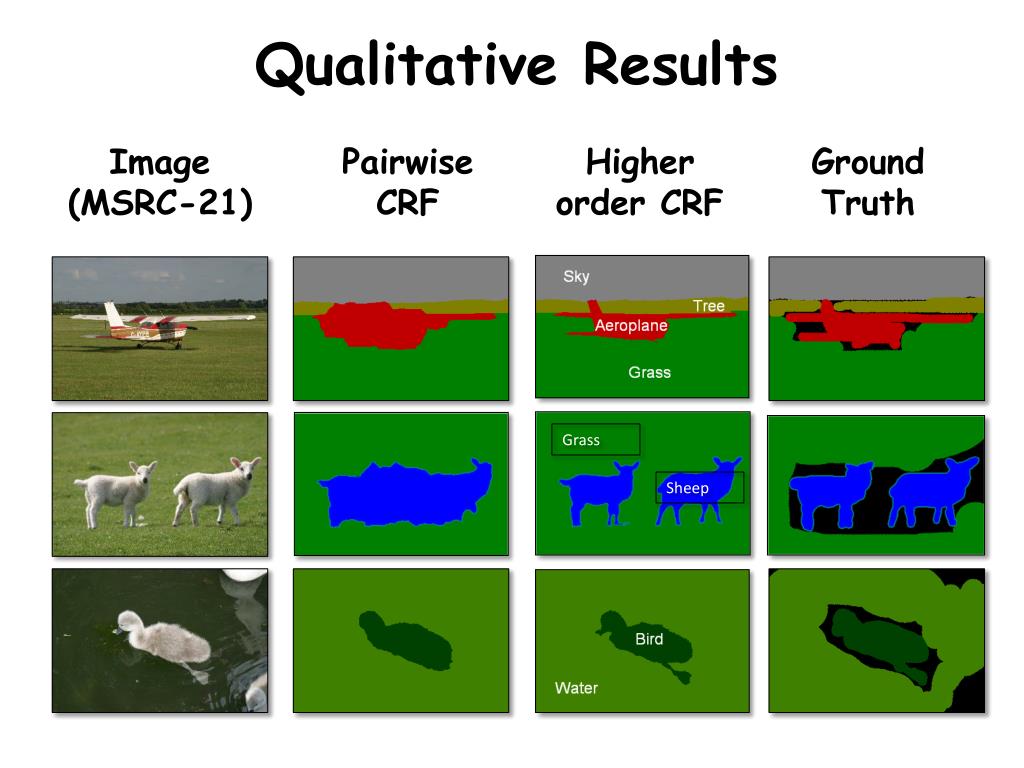 Qualitative Results

Image (MSRC-21)

Pairwise CRF

Higher order CRF

Ground Truth

Sky
Tree
Aeroplane
Grass

Grass
Sheep

Bird
Water